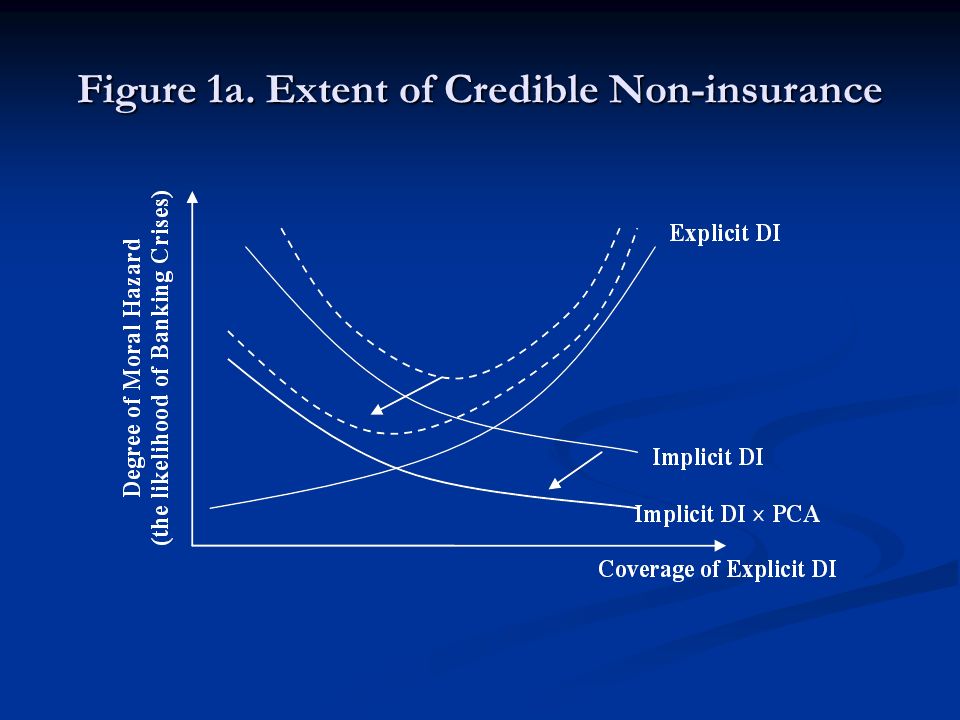 Figure 1a. Extent of Credible Non-insurance

Degree of Moral Hazard
(the likelihood of Banking Crises)

Explicit DI

Implicit DI

Implicit DI $\times$ PCA

Coverage of Explicit DI